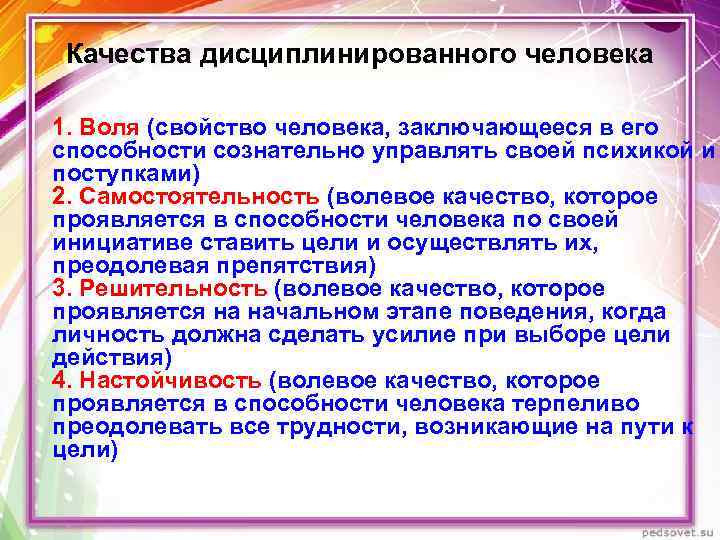 Качества дисциплинированного человека

1. Воля (свойство человека, заключающееся в его способности сознательно управлять своей психикой и поступками)
2. Самостоятельность (волевое качество, которое проявляется в способности человека по своей инициативе ставить цели и осуществлять их, преодолевая препятствия)
3. Решительность (волевое качество, которое проявляется на начальном этапе поведения, когда личность должна сделать усилие при выборе цели действия)
4. Настойчивость (волевое качество, которое проявляется в способности человека терпеливо преодолевать все трудности, возникающие на пути к цели)

pedsovet.su